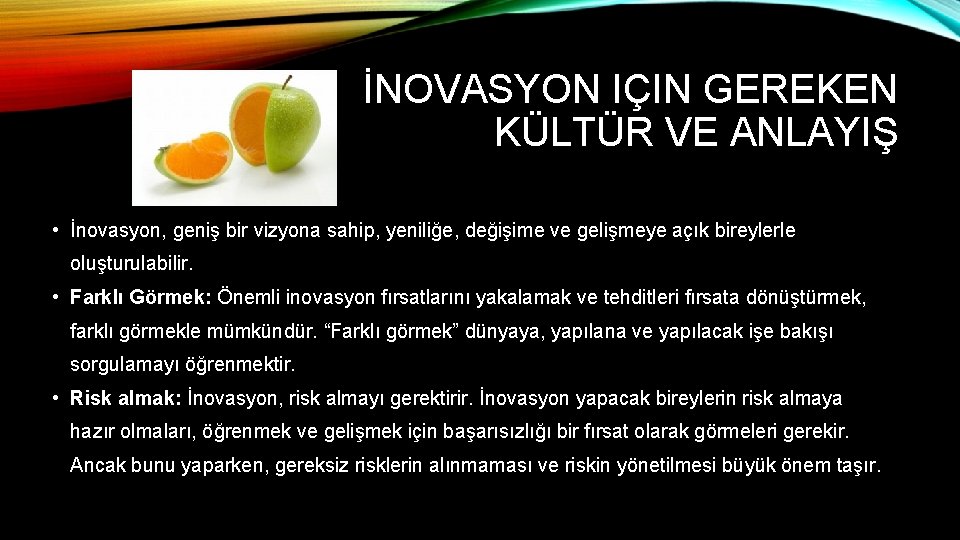 İNOVASYON IÇIN GEREKEN KÜLTÜR VE ANLAYIŞ

• İnovasyon, geniş bir vizyona sahip, yeniliğe, değişime ve gelişmeye açık bireylerle oluşturulabilir.

• Farklı Görmek: Önemli inovasyon fırsatlarını yakalamak ve tehditleri fırsata dönüştürmek, farklı görmekle mümkündür. “Farklı görmek” dünyaya, yapılana ve yapılacak işe bakışı sorgulamayı öğrenmektir.

• Risk almak: İnovasyon, risk almayı gerektirir. İnovasyon yapacak bireylerin risk almaya hazır olmaları, öğrenmek ve gelişmek için başarısızlığı bir fırsat olarak görmeleri gerekir. Ancak bunu yaparken, gereksiz risklerin alınmaması ve riskin yönetilmesi büyük önem taşır.